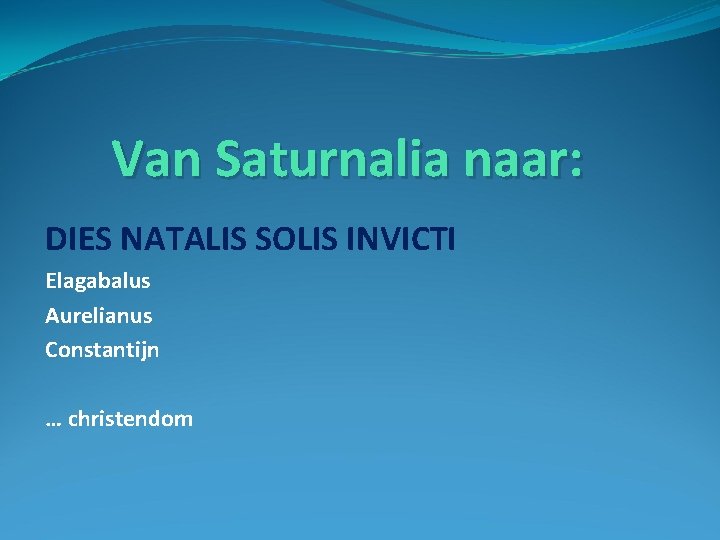 Van Saturnalia naar:

DIES NATALIS SOLIS INVICTI

Elagabalus

Aurelianus

Constantijn

… christendom